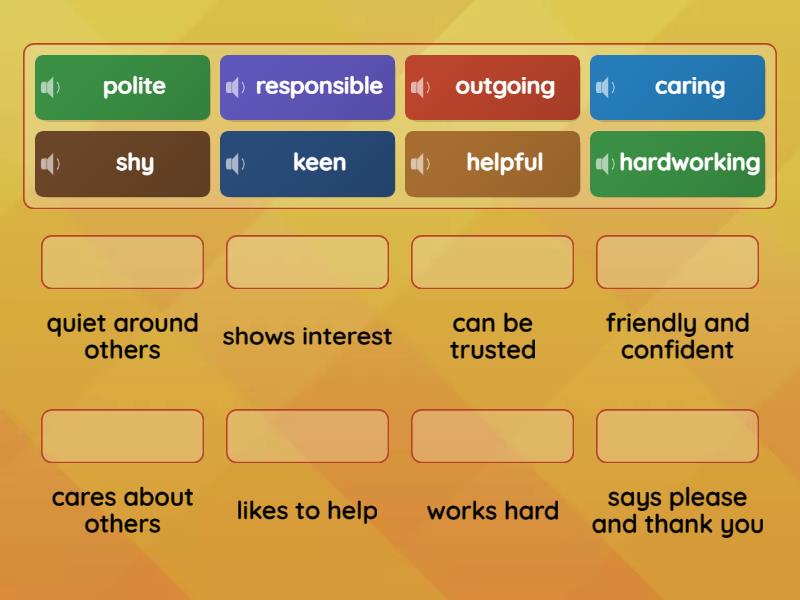 polite
responsible
outgoing
caring
shy
keen
helpful
hardworking

quiet around others
shows interest
can be trusted
friendly and confident

cares about others
likes to help
works hard
says please and thank you